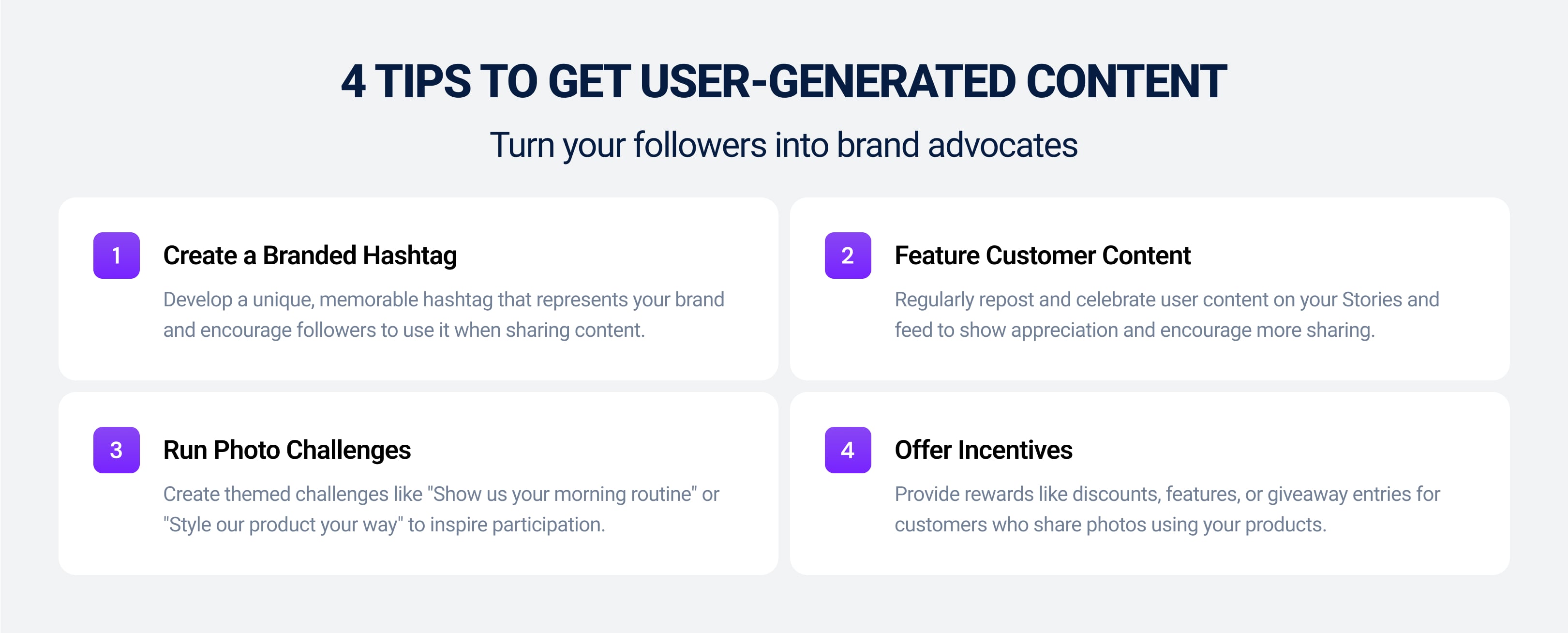 4 TIPS TO GET USER-GENERATED CONTENT

Turn your followers into brand advocates

1 Create a Branded Hashtag

Develop a unique, memorable hashtag that represents your brand and encourage followers to use it when sharing content.

2 Feature Customer Content

Regularly repost and celebrate user content on your Stories and feed to show appreciation and encourage more sharing.

3 Run Photo Challenges

Create themed challenges like "Show us your morning routine" or "Style our product your way" to inspire participation.

4 Offer Incentives

Provide rewards like discounts, features, or giveaway entries for customers who share photos using your products.